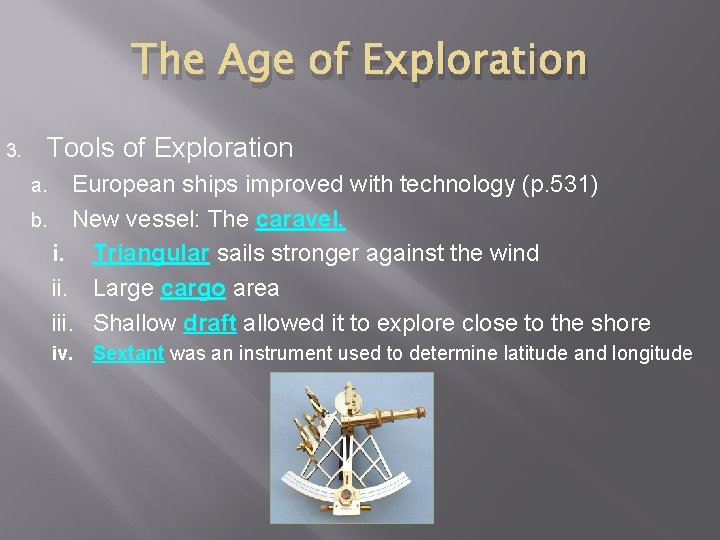 The Age of Exploration

3. Tools of Exploration

a. European ships improved with technology (p.531)

b. New vessel: The caravel.

i. Triangular sails stronger against the wind

ii. Large cargo area

iii. Shallow draft allowed it to explore close to the shore

iv. Sextant was an instrument used to determine latitude and longitude